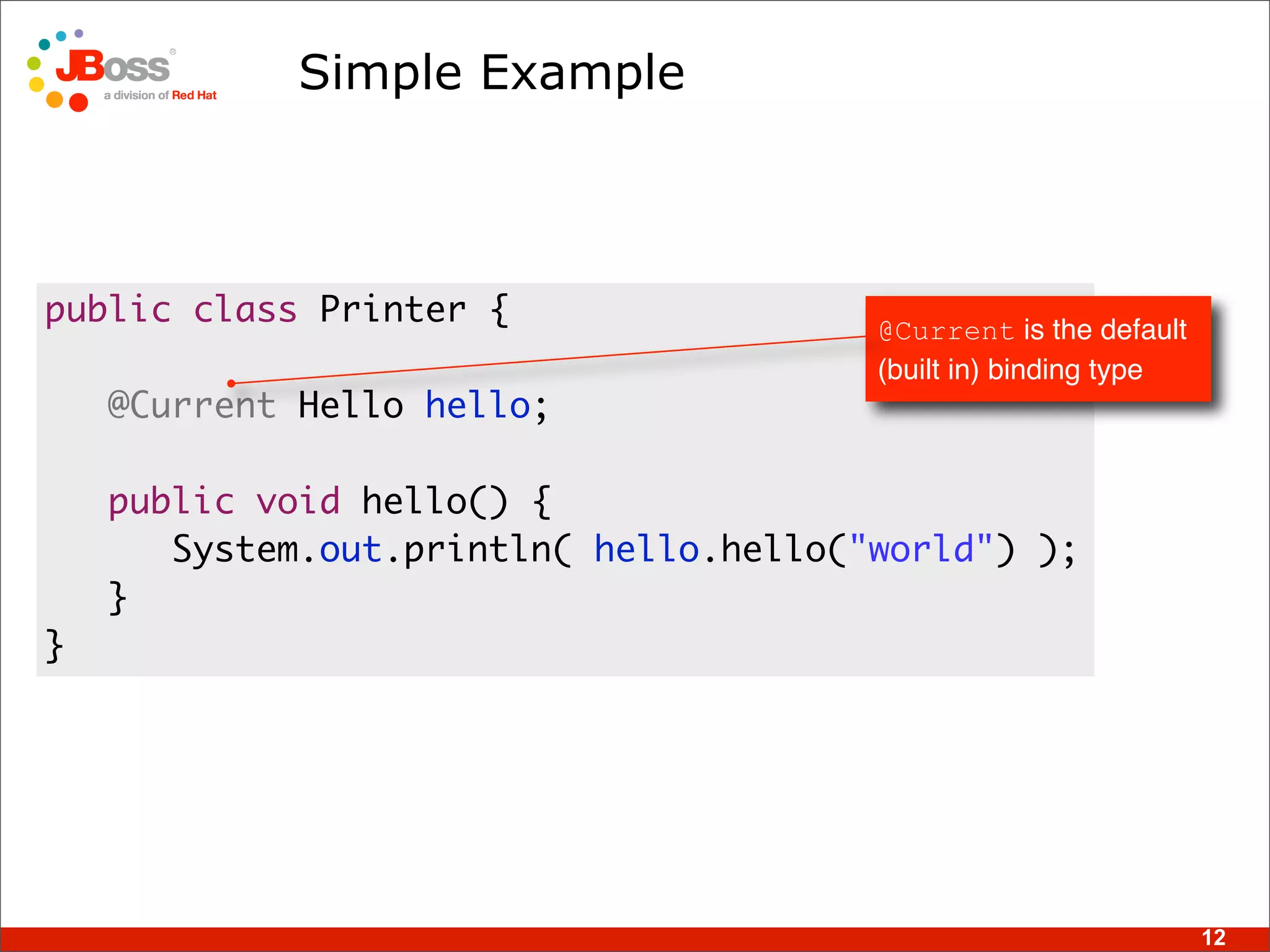 JBoss®
a division of Red Hat

Simple Example

public class Printer {

@Current Hello hello;

public void hello() {
System.out.println( hello.hello("world") );
}
}

@Current is the default (built in) binding type

12